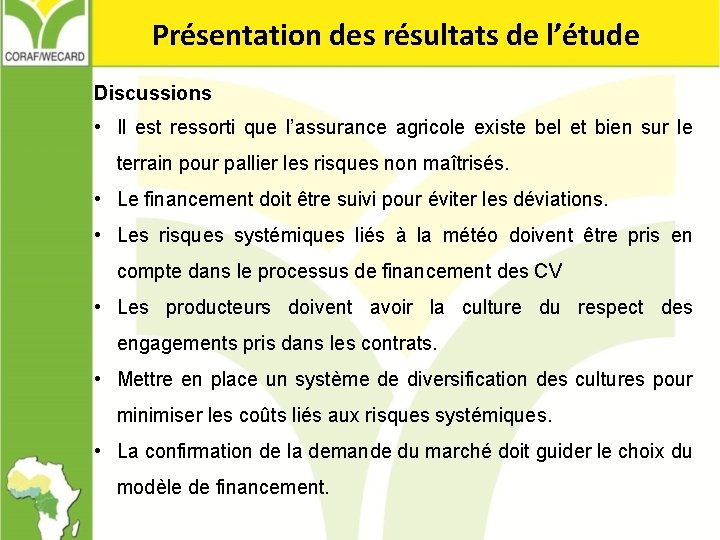 CORAF/WECARD

Présentation des résultats de l'étude

Discussions

• Il est ressorti que l'assurance agricole existe bel et bien sur le terrain pour pallier les risques non maîtrisés.

• Le financement doit être suivi pour éviter les déviations.

• Les risques systémiques liés à la météo doivent être pris en compte dans le processus de financement des CV

• Les producteurs doivent avoir la culture du respect des engagements pris dans les contrats.

• Mettre en place un système de diversification des cultures pour minimiser les coûts liés aux risques systémiques.

• La confirmation de la demande du marché doit guider le choix du modèle de financement.